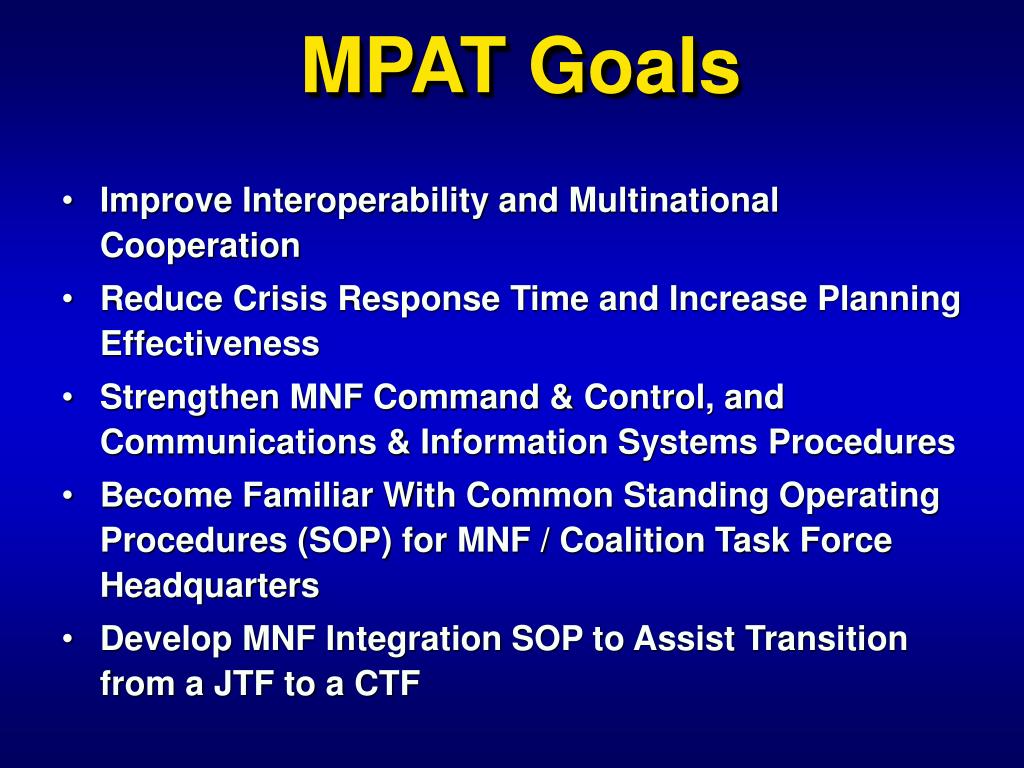 MPAT Goals

• Improve Interoperability and Multinational Cooperation

• Reduce Crisis Response Time and Increase Planning Effectiveness

• Strengthen MNF Command & Control, and Communications & Information Systems Procedures

• Become Familiar With Common Standing Operating Procedures (SOP) for MNF / Coalition Task Force Headquarters

• Develop MNF Integration SOP to Assist Transition from a JTF to a CTF